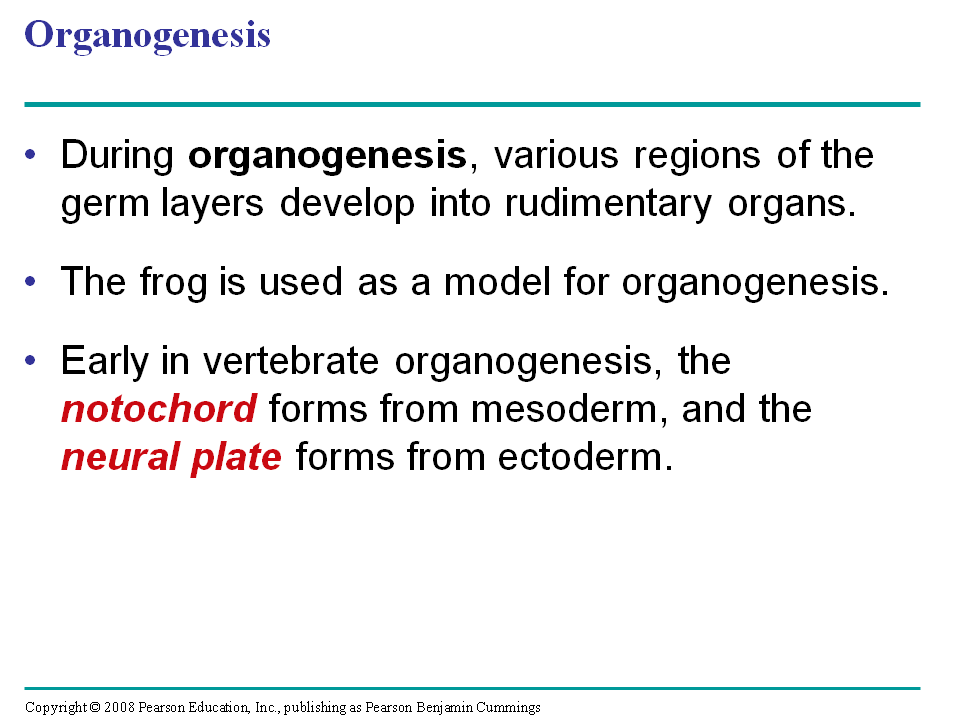 Organogenesis

• During organogenesis, various regions of the germ layers develop into rudimentary organs.

• The frog is used as a model for organogenesis.

• Early in vertebrate organogenesis, the notochord forms from mesoderm, and the neural plate forms from ectoderm.

Copyright © 2008 Pearson Education, Inc., publishing as Pearson Benjamin Cummings